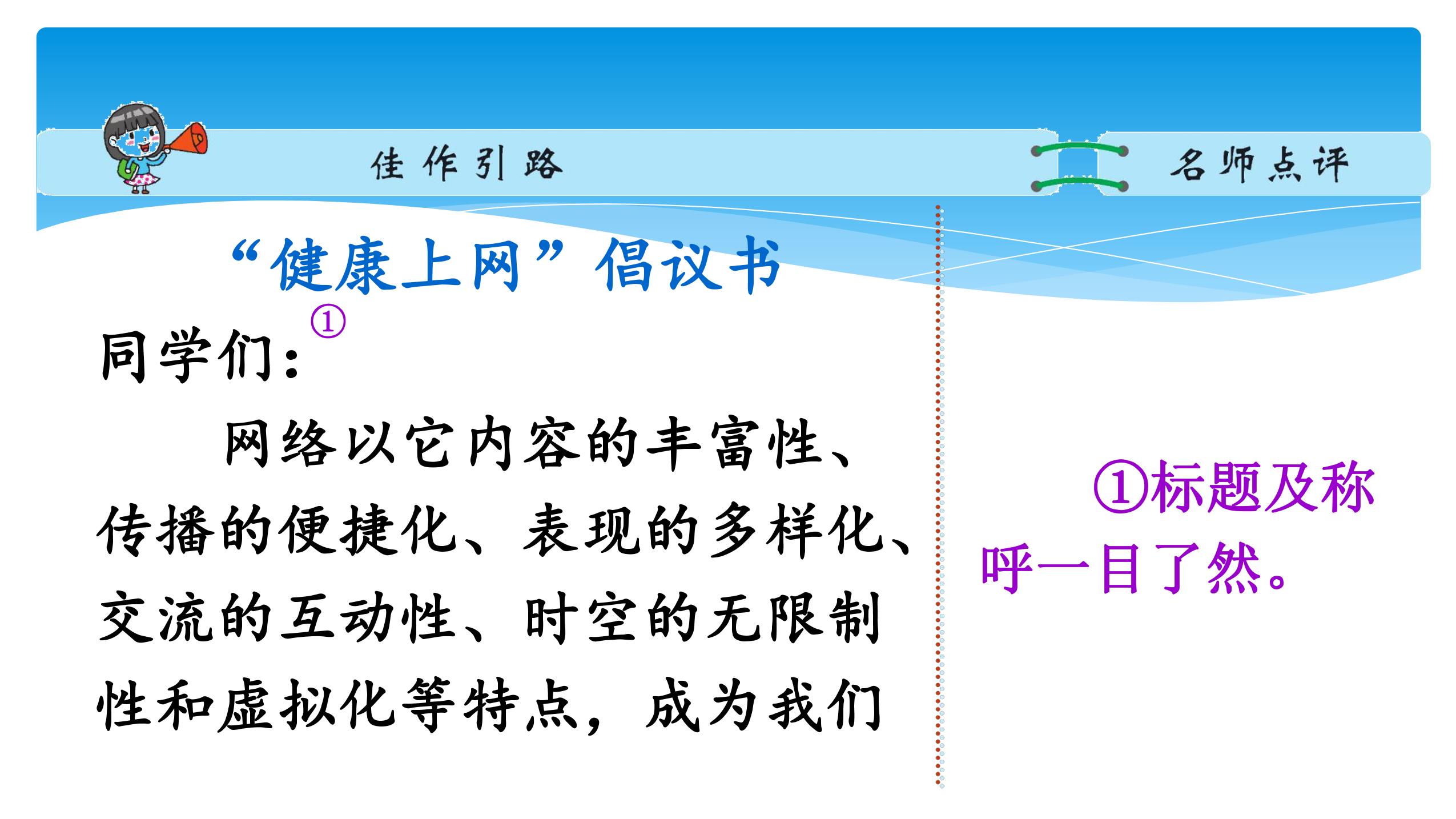 佳作引路

名师点评

“健康上网”倡议书

同学们：①

网络以它内容的丰富性、传播的便捷化、表现的多样化、交流的互动性、时空的无限制性和虚拟化等特点，成为我们

①标题及称呼一目了然。